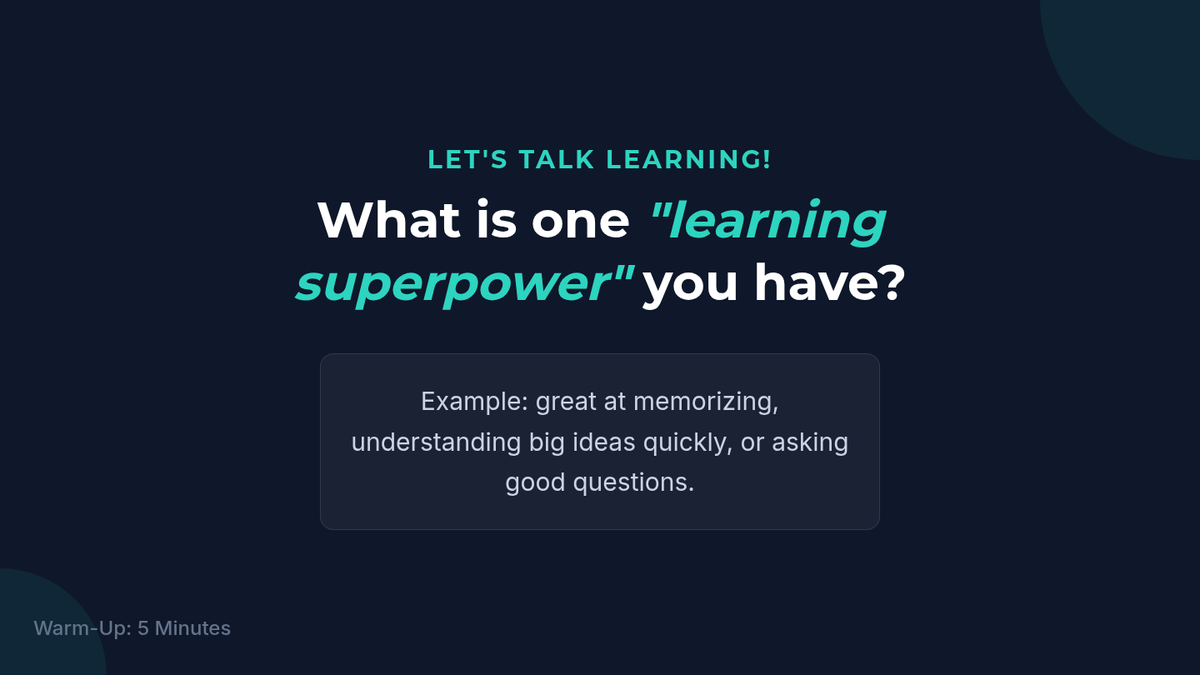 LET'S TALK LEARNING!

What is one "learning superpower" you have?

Example: great at memorizing, understanding big ideas quickly, or asking good questions.

Warm-Up: 5 Minutes